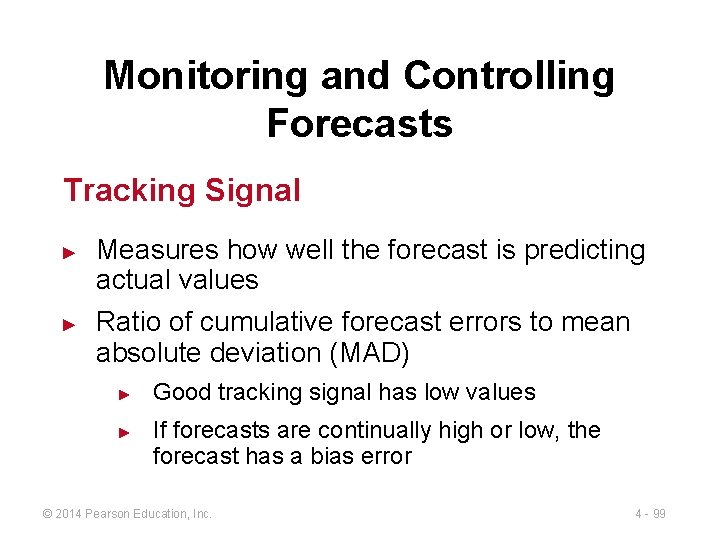 Monitoring and Controlling Forecasts

Tracking Signal

► Measures how well the forecast is predicting actual values

► Ratio of cumulative forecast errors to mean absolute deviation (MAD)

► Good tracking signal has low values

► If forecasts are continually high or low, the forecast has a bias error

© 2014 Pearson Education, Inc.

4 - 99